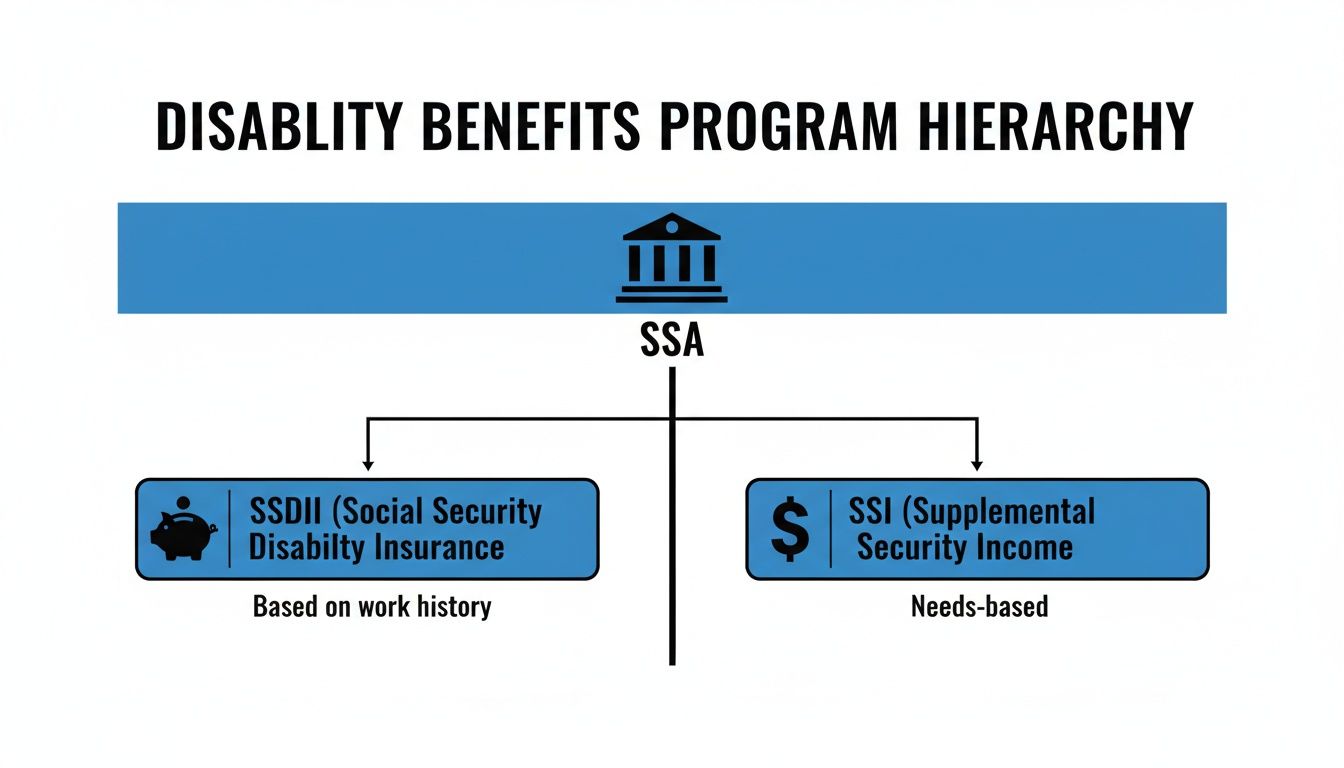 DISABLITY BENEFITS PROGRAM HIERARCHY

SSA

SSDII (Social Security Disabilty Insurance

Based on work history

$ SSI (Supplemental Security Income

Needs-based